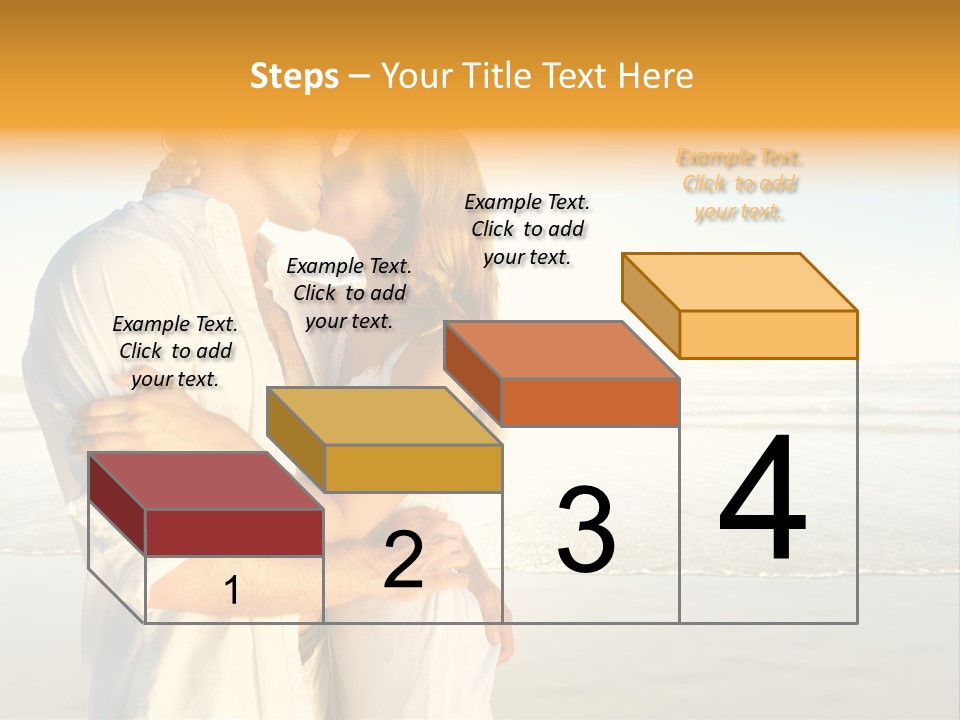 Steps – Your Title Text Here

Example Text. Click to add your text.

Example Text. Click to add your text.

Example Text. Click to add your text.

Example Text. Click to add your text.

1

2

3

4